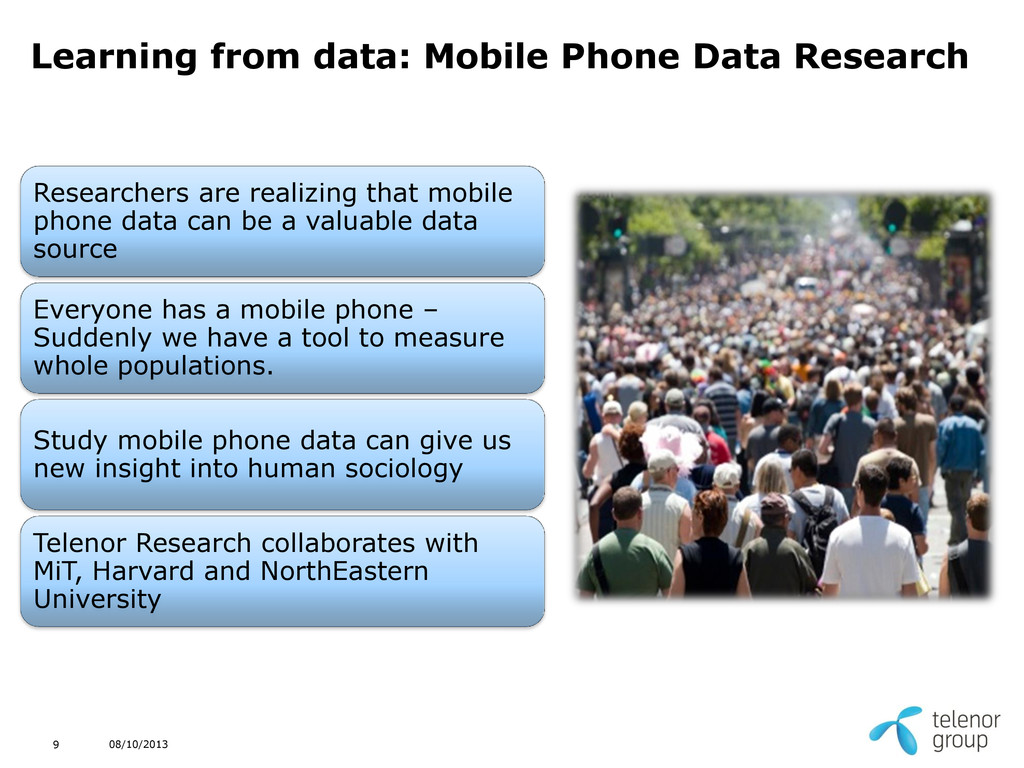 Learning from data: Mobile Phone Data Research

Researchers are realizing that mobile phone data can be a valuable data source

Everyone has a mobile phone – Suddenly we have a tool to measure whole populations.

Study mobile phone data can give us new insight into human sociology

Telenor Research collaborates with MiT, Harvard and NorthEastern University

9 08/10/2013

telenor group